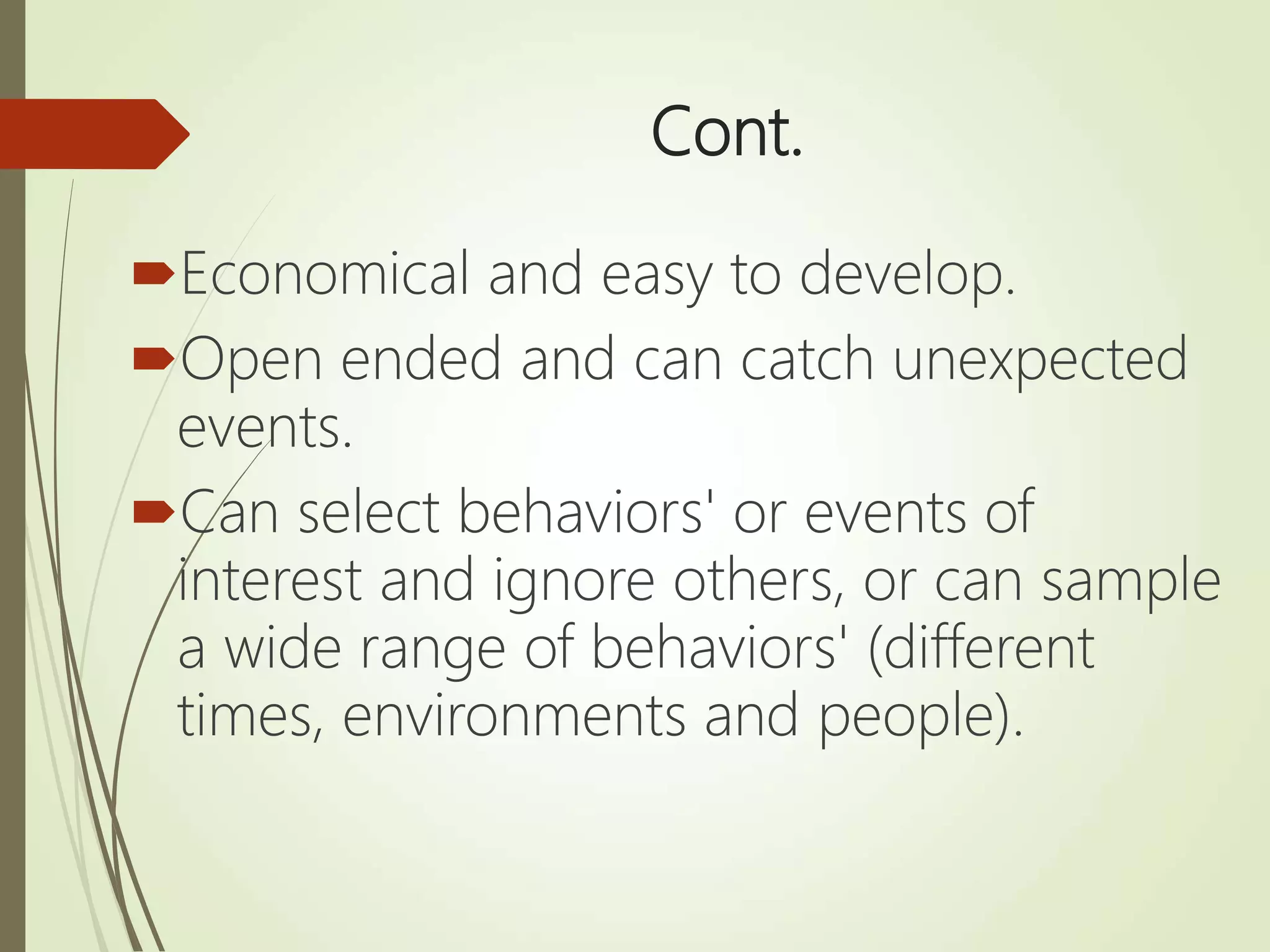 Cont.

Economical and easy to develop.

Open ended and can catch unexpected events.

Can select behaviors' or events of interest and ignore others, or can sample a wide range of behaviors' (different times, environments and people).